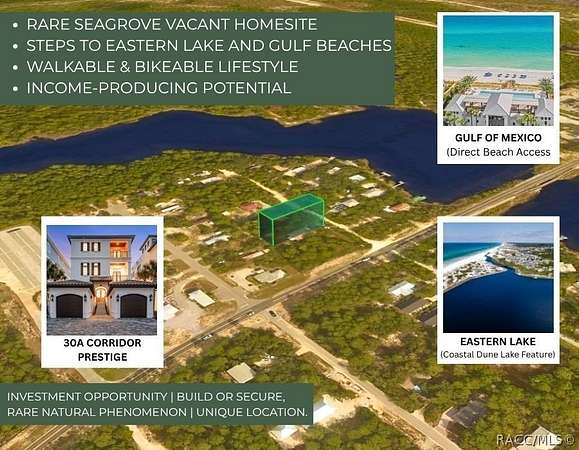 • RARE SEAGROVE VACANT HOMESITE
• STEPS TO EASTERN LAKE AND GULF BEACHES
• WALKABLE & BIKEABLE LIFESTYLE
• INCOME-PRODUCING POTENTIAL

GULF OF MEXICO
(Direct Beach Access

30A CORRIDOR PRESTIGE

EASTERN LAKE
(Coastal Dune Lake Feature)

INVESTMENT OPPORTUNITY | BUILD OR SECURE, RARE NATURAL PHENOMENON | UNIQUE LOCATION.

RACC/MLS ©